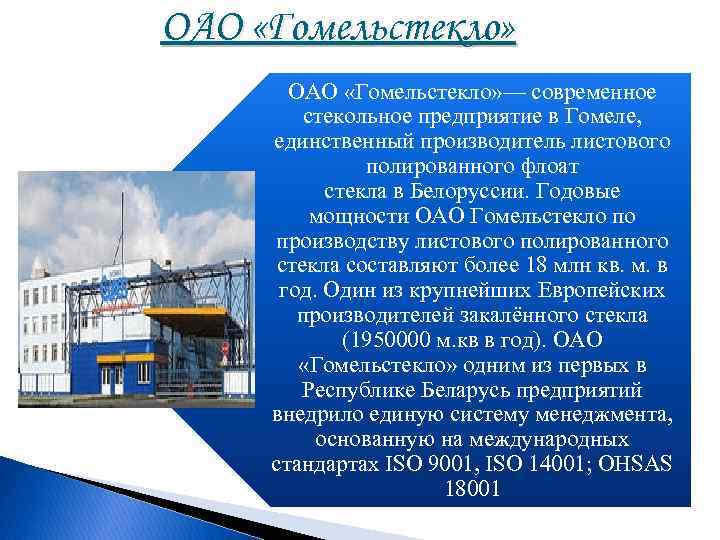 ОАО «Гомельстекло»

ОАО «Гомельстекло»— современное стекольное предприятие в Гомеле, единственный производитель листового полированного флоат стекла в Белоруссии. Годовые мощности ОАО Гомельстекло по производству листового полированного стекла составляют более 18 млн кв. м. в год. Один из крупнейших Европейских производителей закалённого стекла (1950000 м.кв в год). ОАО «Гомельстекло» одним из первых в Республике Беларусь предприятий внедрило единую систему менеджмента, основанную на международных стандартах ISO 9001, ISO 14001; OHSAS 18001